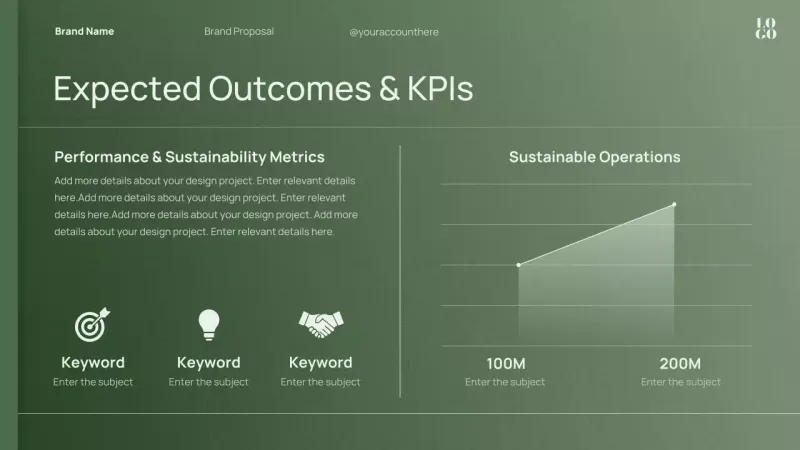 Brand Name

Brand Proposal

@youraccounthere

LO
GO

Expected Outcomes & KPIs

Performance & Sustainability Metrics

Add more details about your design project. Enter relevant details here.Add more details about your design project. Enter relevant details here.Add more details about your design project. Add more details about your design project. Enter relevant details here.

Keyword
Enter the subject

Keyword
Enter the subject

Keyword
Enter the subject

Sustainable Operations

100M
Enter the subject

200M
Enter the subject